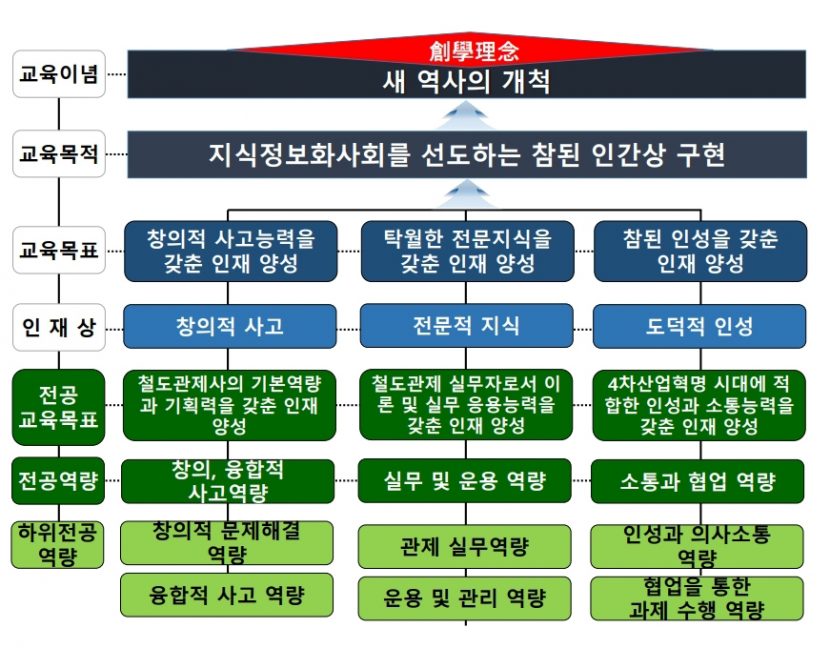 교육이념
創學理念
새 역사의 개척

교육목적
지식정보화사회를 선도하는 참된 인간상 구현

교육목표
창의적 사고능력을 갖춘 인재 양성
탁월한 전문지식을 갖춘 인재 양성
참된 인성을 갖춘 인재 양성

인 재 상
창의적 사고
전문적 지식
도덕적 인성

전공 교육목표
철도관제사의 기본역량과 기획력을 갖춘 인재 양성
철도관제 실무자로서 이론 및 실무 응용능력을 갖춘 인재 양성
4차산업혁명 시대에 적합한 인성과 소통능력을 갖춘 인재 양성

전공역량
창의, 융합적 사고역량
실무 및 운용 역량
소통과 협업 역량

하위전공 역량
창의적 문제해결 역량
융합적 사고 역량
관제 실무역량
운용 및 관리 역량
인성과 의사소통 역량
협업을 통한 과제 수행 역량